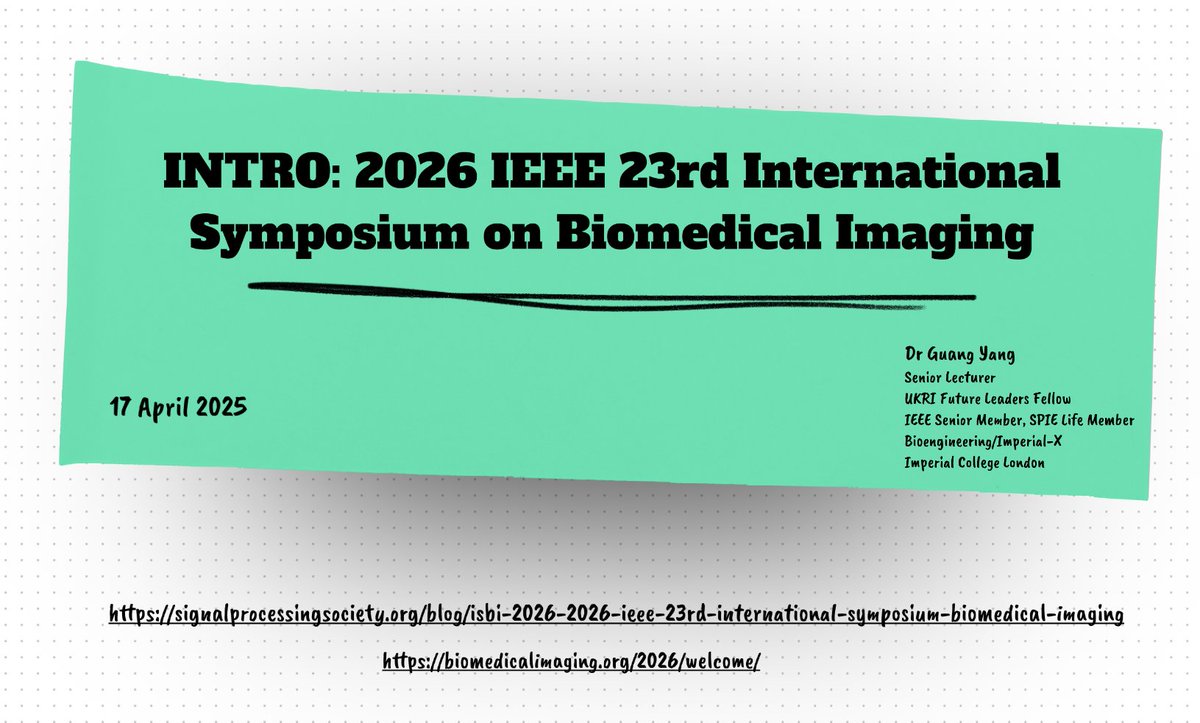 INTRO: 2026 IEEE 23rd International Symposium on Biomedical Imaging

17 April 2025

Dr Guang Yang
Senior Lecturer
UKRI Future Leaders Fellow
IEEE Senior Member, SPIE Life Member
Bioengineering/Imperial-X
Imperial College London

https://signalprocessingsociety.org/blog/isbi-2026-2026-ieee-23rd-international-symposium-biomedical-imaging

https://biomedicalimaging.org/2026/welcome/